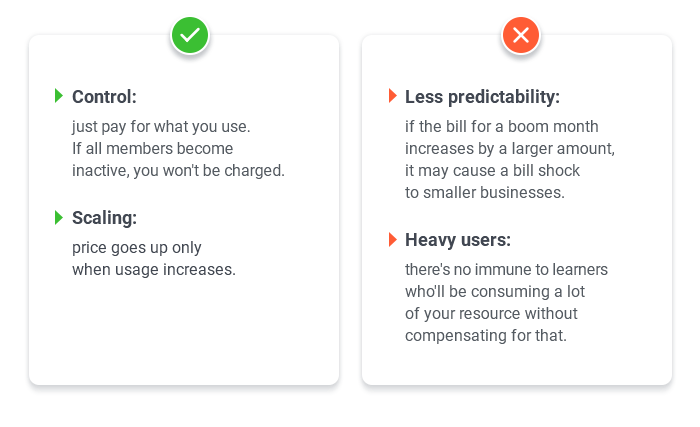 Control:

just pay for what you use. If all members become inactive, you won't be charged.

Scaling:

price goes up only when usage increases.

Less predictability:

if the bill for a boom month increases by a larger amount, it may cause a bill shock to smaller businesses.

Heavy users:

there's no immune to learners who'll be consuming a lot of your resource without compensating for that.